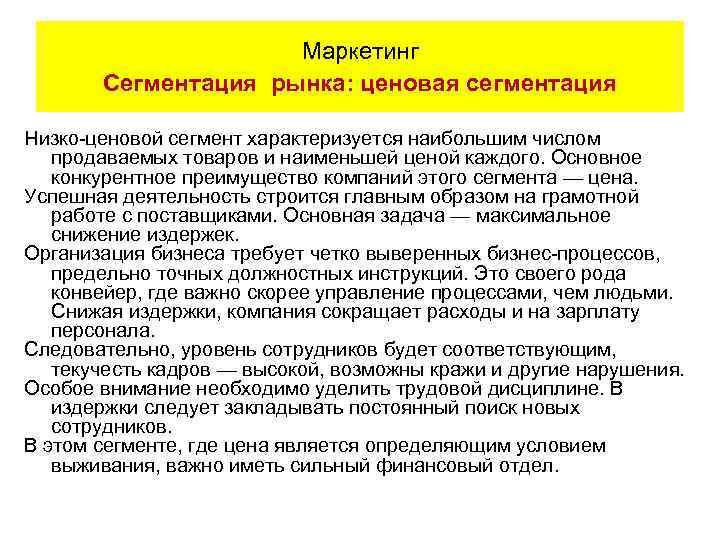 Маркетинг
Сегментация рынка: ценовая сегментация

Низко-ценовой сегмент характеризуется наибольшим числом продаваемых товаров и наименьшей ценой каждого. Основное конкурентное преимущество компаний этого сегмента — цена.

Успешная деятельность строится главным образом на грамотной работе с поставщиками. Основная задача — максимальное снижение издержек.

Организация бизнеса требует четко выверенных бизнес-процессов, предельно точных должностных инструкций. Это своего рода конвейер, где важно скорее управление процессами, чем людьми. Снижая издержки, компания сокращает расходы и на зарплату персонала.

Следовательно, уровень сотрудников будет соответствующим, текучесть кадров — высокой, возможны кражи и другие нарушения.

Особое внимание необходимо уделить трудовой дисциплине. В издержки следует закладывать постоянный поиск новых сотрудников.

В этом сегменте, где цена является определяющим условием выживания, важно иметь сильный финансовый отдел.